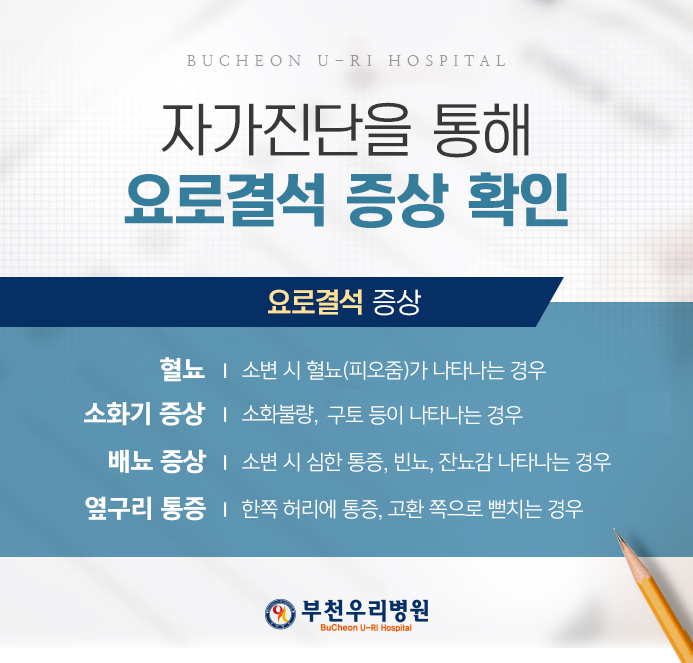 BUCHEON U-RI HOSPITAL

자가진단을 통해
요로결석 증상 확인

요로결석 증상

혈뇨 | 소변 시 혈뇨(피오줌)가 나타나는 경우
소화기 증상 | 소화불량, 구토 등이 나타나는 경우
배뇨 증상 | 소변 시 심한 통증, 빈뇨, 잔뇨감 나타나는 경우
옆구리 통증 | 한쪽 허리에 통증, 고환 쪽으로 뻗치는 경우

부천우리병원
BuCheon U-RI Hospital